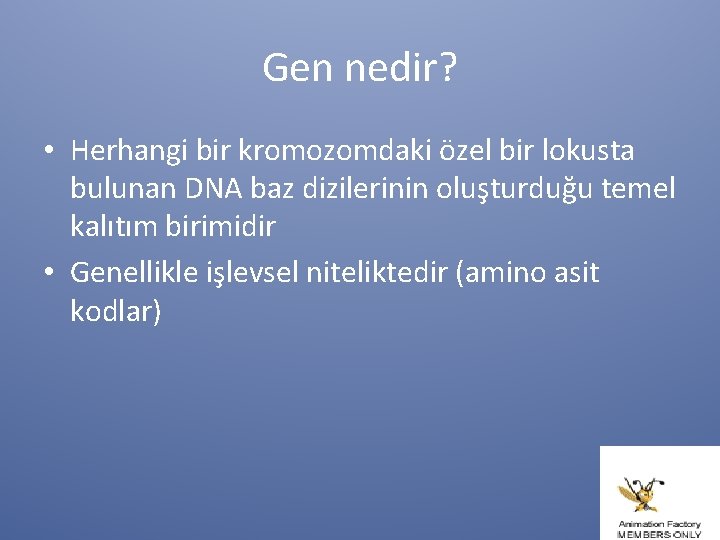 Gen nedir?

• Herhangi bir kromozomdaki özel bir lokusta bulunan DNA baz dizilerinin oluşturduğu temel kalıtım birimidir

• Genellikle işlevsel niteliktedir (amino asit kodlar)

Animation Factory
MEMBERS-ONLY